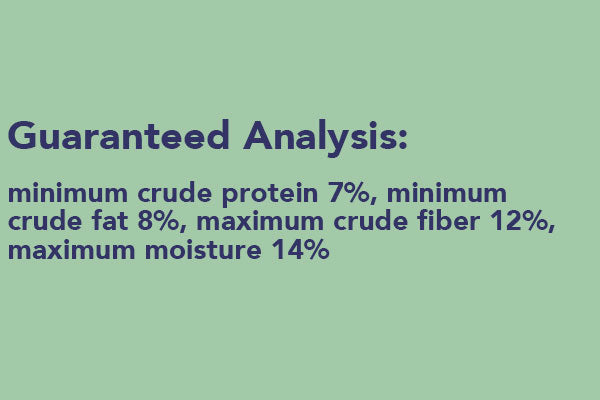 Guaranteed Analysis:

minimum crude protein 7%, minimum crude fat 8%, maximum crude fiber 12%, maximum moisture 14%